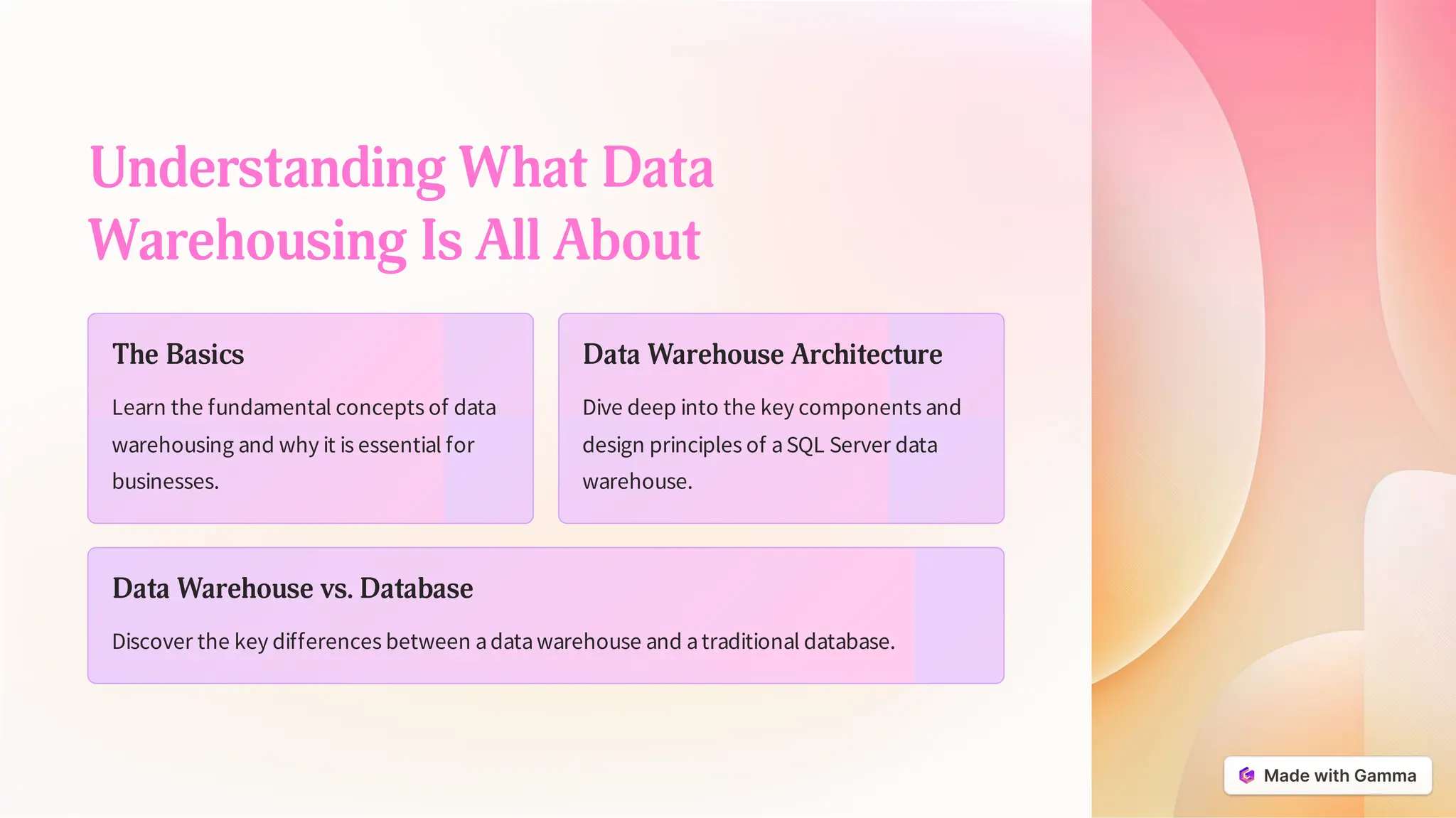 Understanding What Data Warehousing Is All About

The Basics

Learn the fundamental concepts of data warehousing and why it is essential for businesses.

Data Warehouse Architecture

Dive deep into the key components and design principles of a SQL Server data warehouse.

Data Warehouse vs. Database

Discover the key differences between a data warehouse and a traditional database.

Made with Gamma